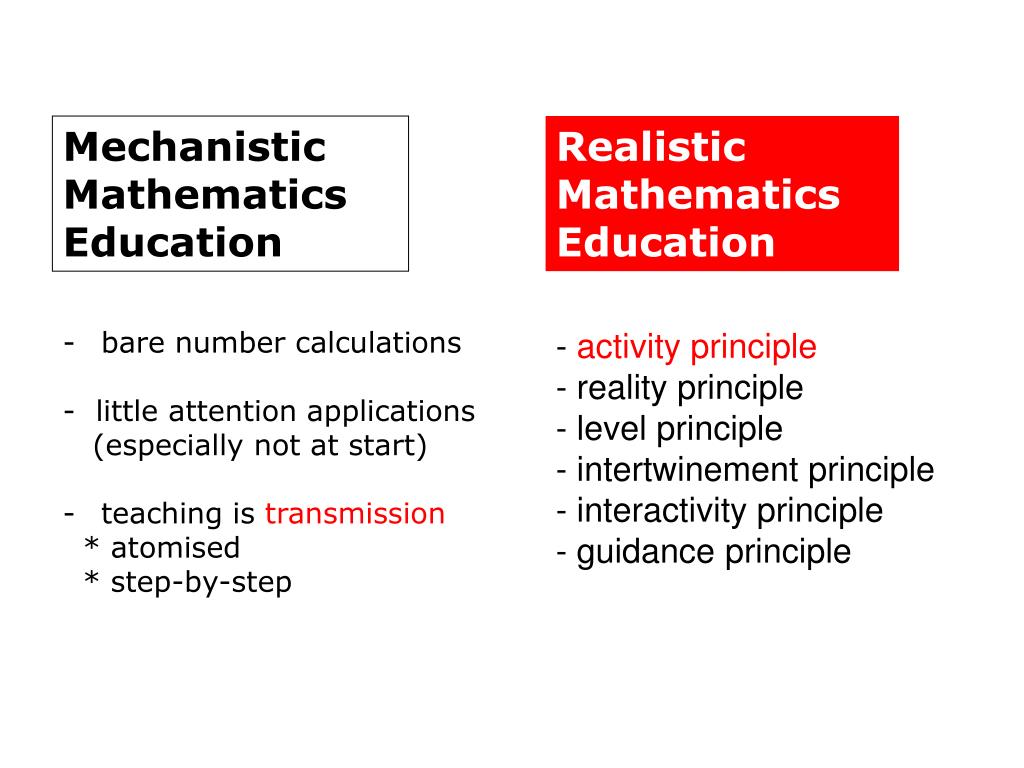 Mechanistic Mathematics Education

- bare number calculations

- little attention applications (especially not at start)

- teaching is transmission
* atomised
* step-by-step

Realistic Mathematics Education

- activity principle
- reality principle
- level principle
- intertwinement principle
- interactivity principle
- guidance principle